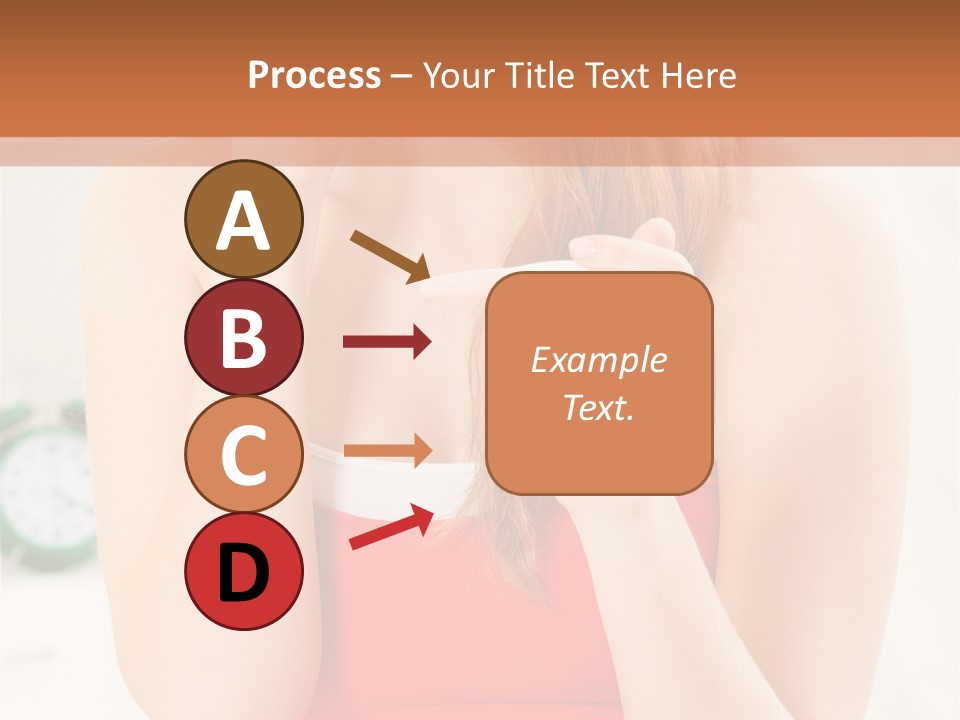 Process – Your Title Text Here

A

B

C

D

Example Text.